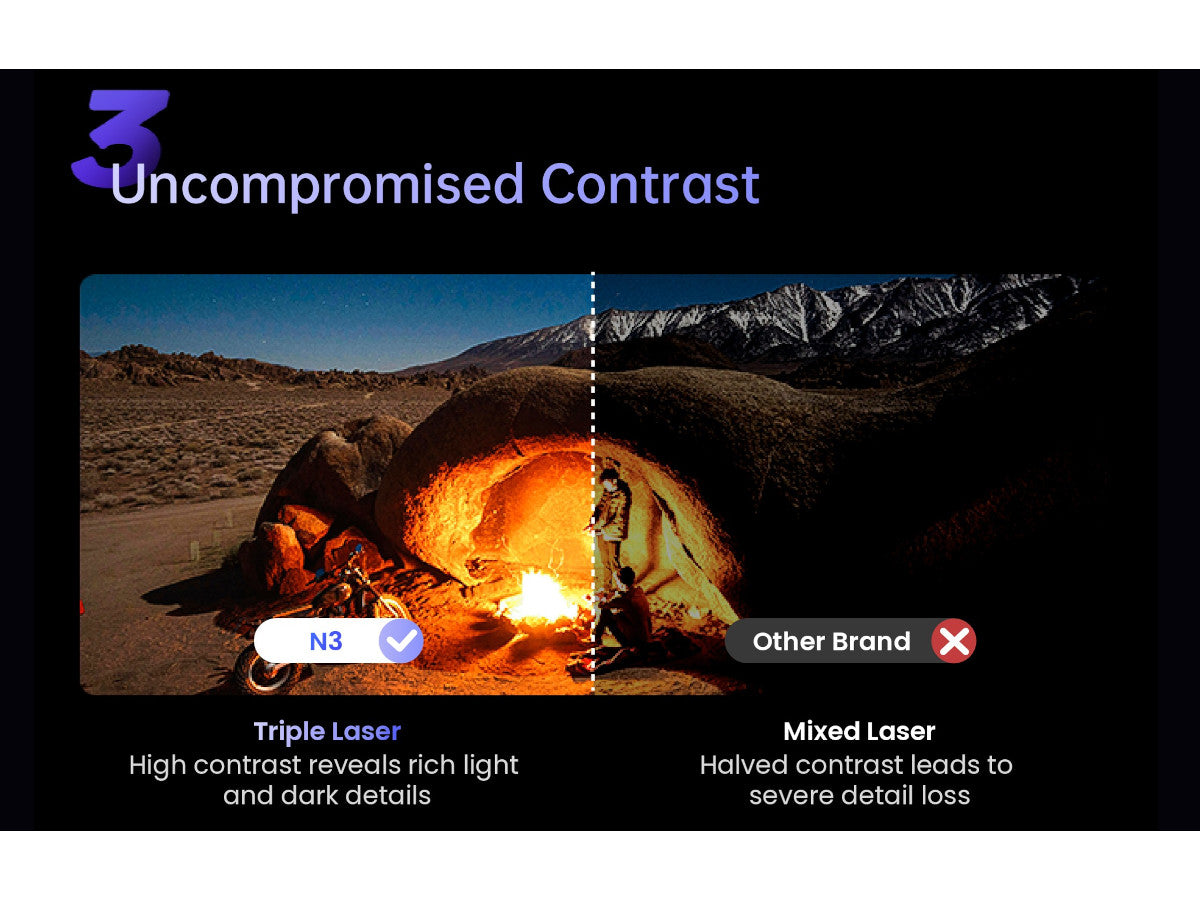 3
Uncompromised Contrast

N3

Other Brand

Triple Laser
High contrast reveals rich light and dark details

Mixed Laser
Halved contrast leads to severe detail loss